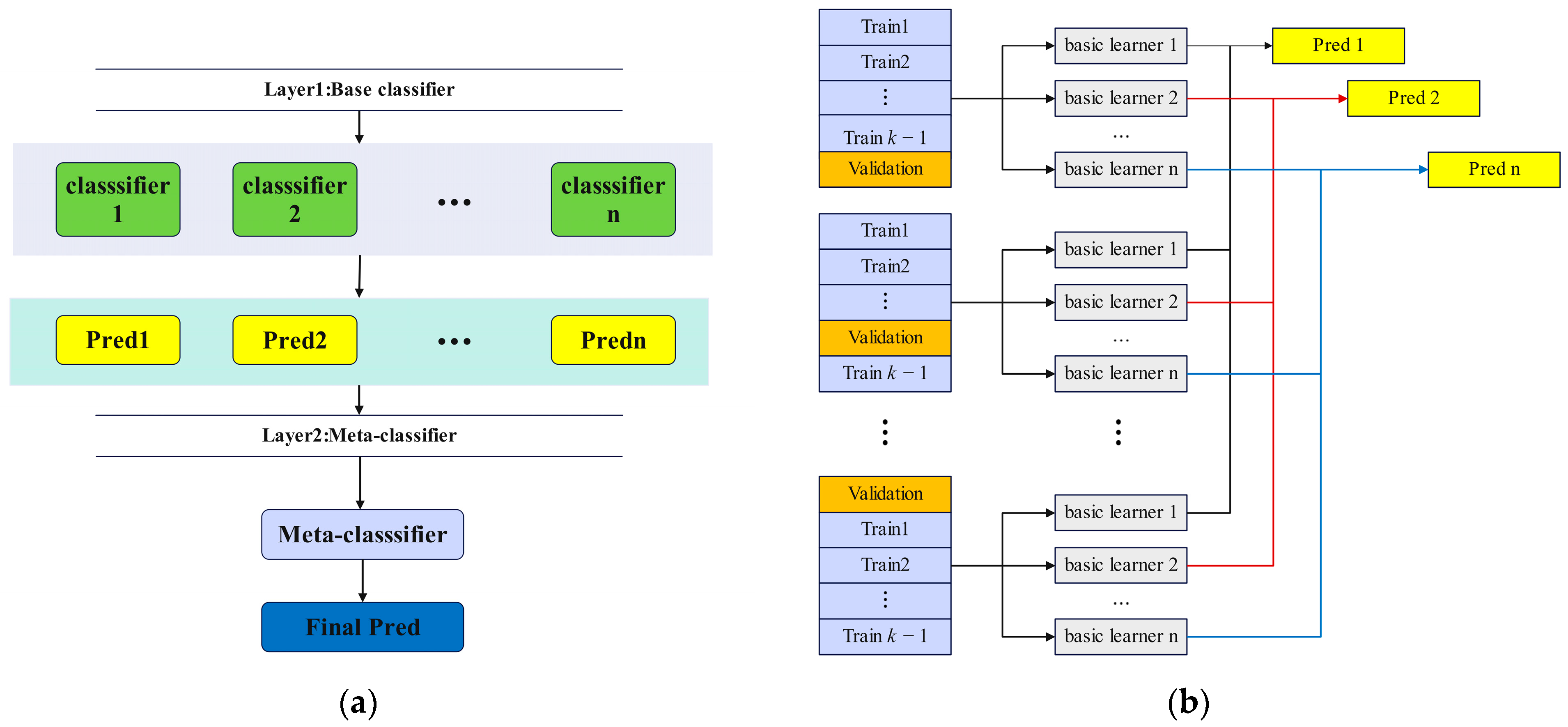 Layer1:Base classifier

classsifier 1

classsifier 2

...

classsifier n

Pred1

Pred2

...

Predn

Layer2:Meta-classifier

Meta-classsifier

Final Pred

(a)

Train1
Train2
⋮
Train $k-1$
Validation

basic learner 1
basic learner 2
...
basic learner n

Pred 1
Pred 2
Pred n

Train1
Train2
⋮
Validation
Train $k-1$

basic learner 1
basic learner 2
...
basic learner n

⋮

⋮

Validation
Train1
Train2
⋮
Train $k-1$

basic learner 1
basic learner 2
...
basic learner n

(b)